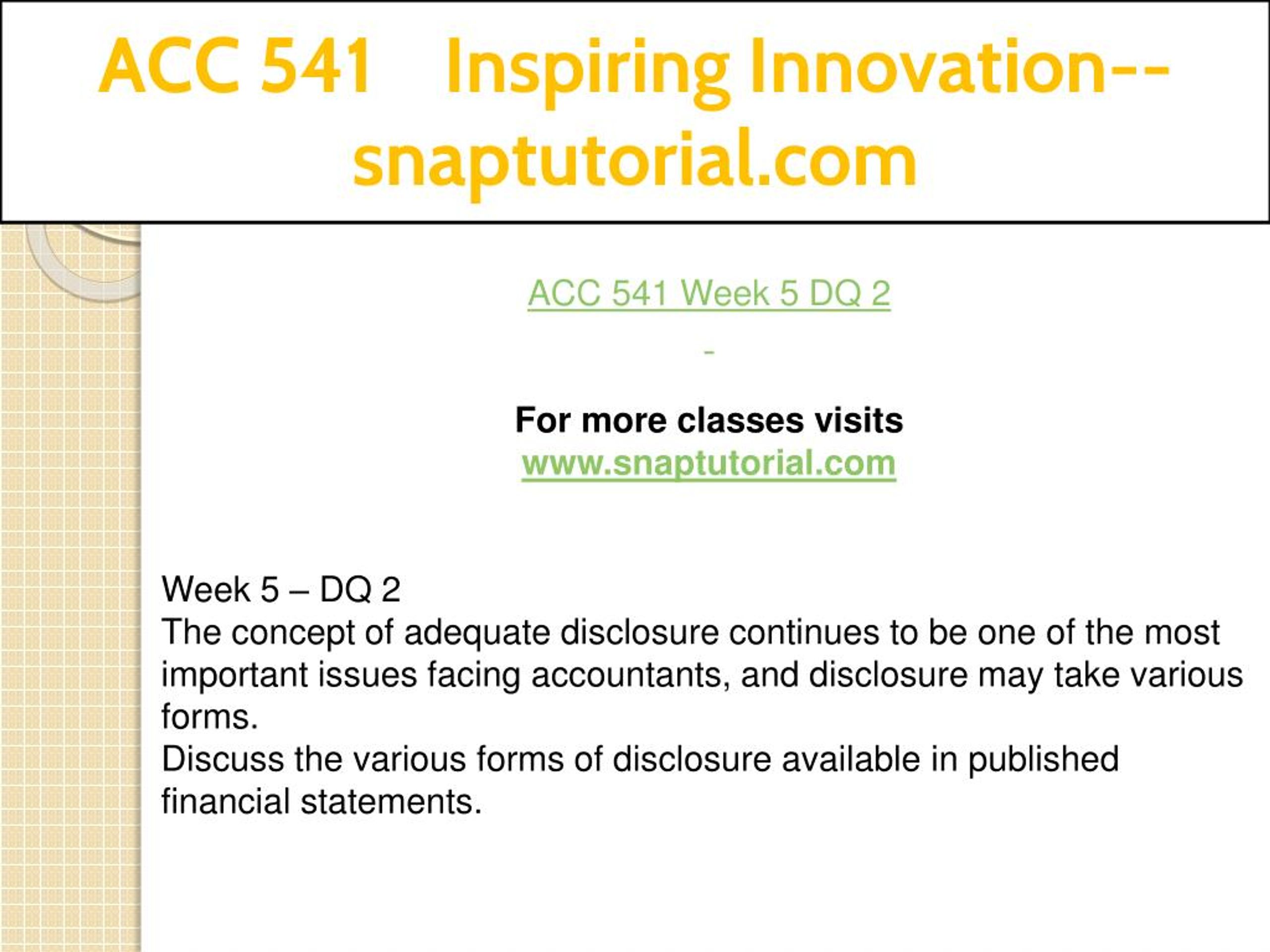 ACC 541 Inspiring Innovation--snaptutorial.com

ACC 541 Week 5 DQ 2

-

For more classes visits
www.snaptutorial.com

Week 5 – DQ 2
The concept of adequate disclosure continues to be one of the most important issues facing accountants, and disclosure may take various forms.
Discuss the various forms of disclosure available in published financial statements.